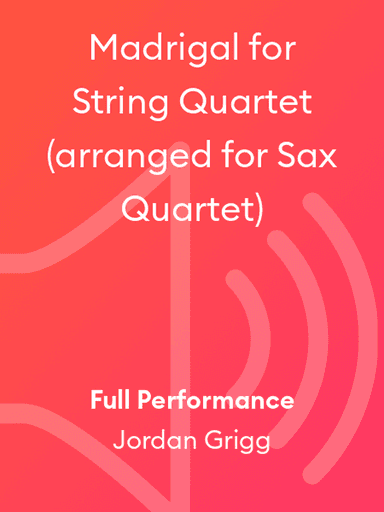 Madrigal for String Quartet (arranged for Sax Quartet)

Full Performance
Jordan Grigg